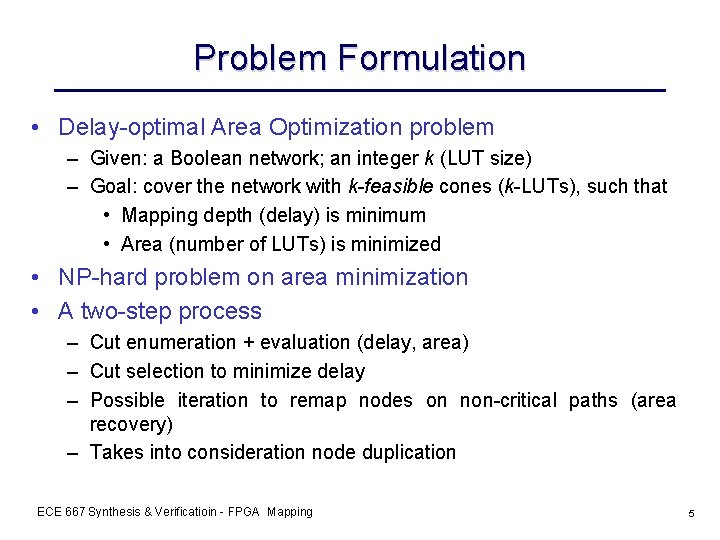 Problem Formulation

• Delay-optimal Area Optimization problem
– Given: a Boolean network; an integer k (LUT size)
– Goal: cover the network with k-feasible cones (k-LUTs), such that
• Mapping depth (delay) is minimum
• Area (number of LUTs) is minimized
• NP-hard problem on area minimization
• A two-step process
– Cut enumeration + evaluation (delay, area)
– Cut selection to minimize delay
– Possible iteration to remap nodes on non-critical paths (area recovery)
– Takes into consideration node duplication

ECE 667 Synthesis & Verificatioin - FPGA Mapping

5